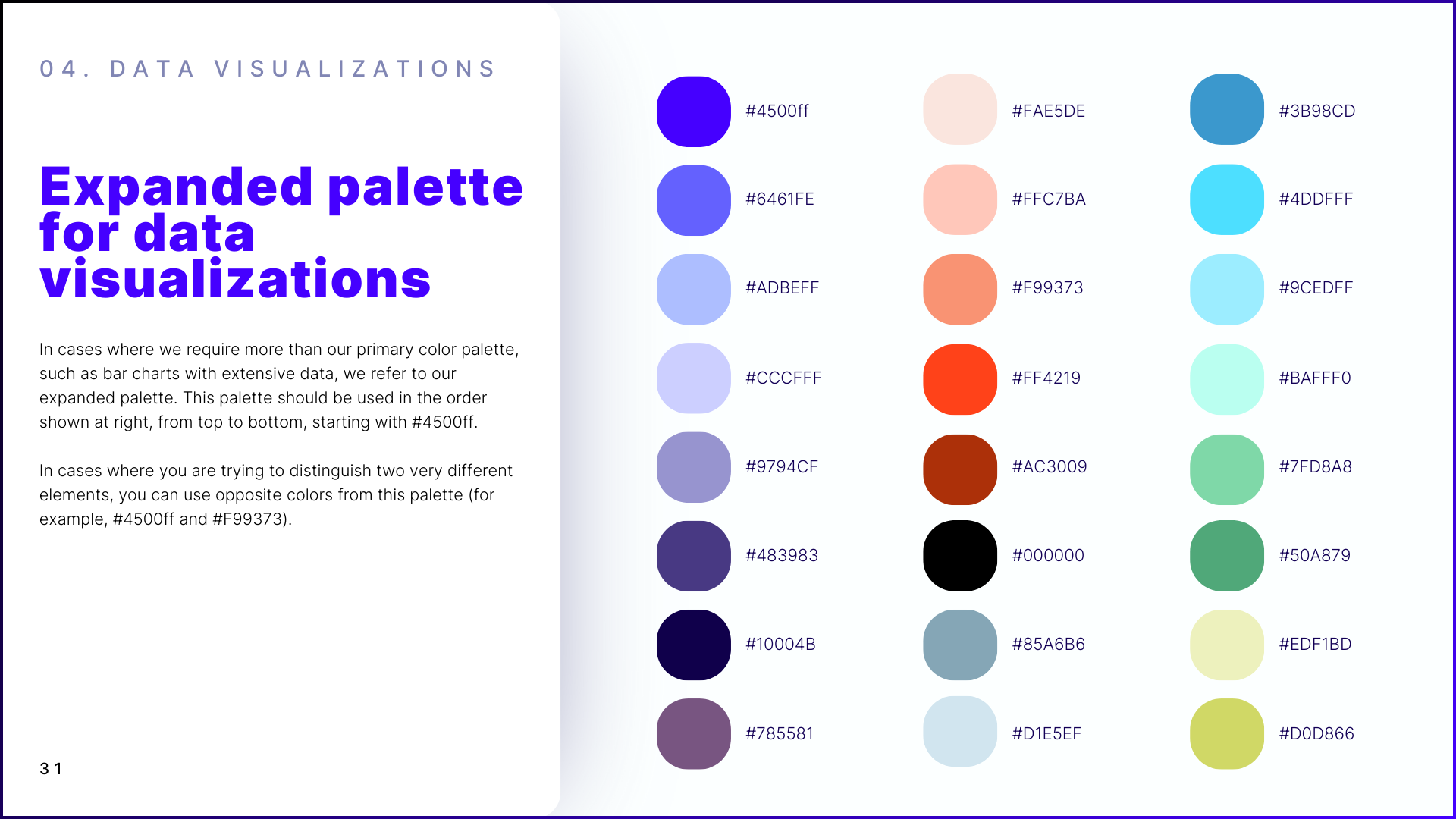 04. DATA VISUALIZATIONS

Expanded palette for data visualizations

In cases where we require more than our primary color palette, such as bar charts with extensive data, we refer to our expanded palette. This palette should be used in the order shown at right, from top to bottom, starting with #4500ff.

In cases where you are trying to distinguish two very different elements, you can use opposite colors from this palette (for example, #4500ff and #F99373).

31

#4500ff
#6461FE
#ADBEFF
#CCCFFF
#9794CF
#483983
#10004B
#785581

#FAE5DE
#FFC7BA
#F99373
#FF4219
#AC3009
#000000
#85A6B6
#D1E5EF

#3B98CD
#4DDFFF
#9CEDFF
#BAFFF0
#7FD8A8
#50A879
#EDF1BD
#D0D866